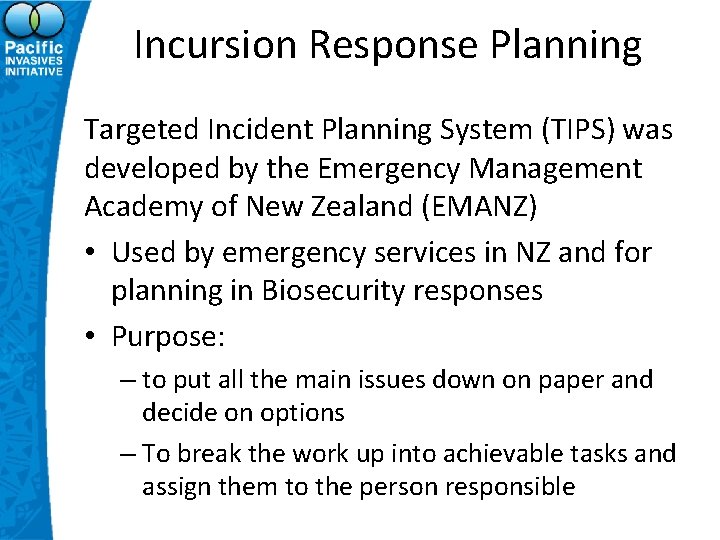 Pacific INVASIVES INITIATIVE

Incursion Response Planning

Targeted Incident Planning System (TIPS) was developed by the Emergency Management Academy of New Zealand (EMANZ)

• Used by emergency services in NZ and for planning in Biosecurity responses

• Purpose:

– to put all the main issues down on paper and decide on options

– To break the work up into achievable tasks and assign them to the person responsible